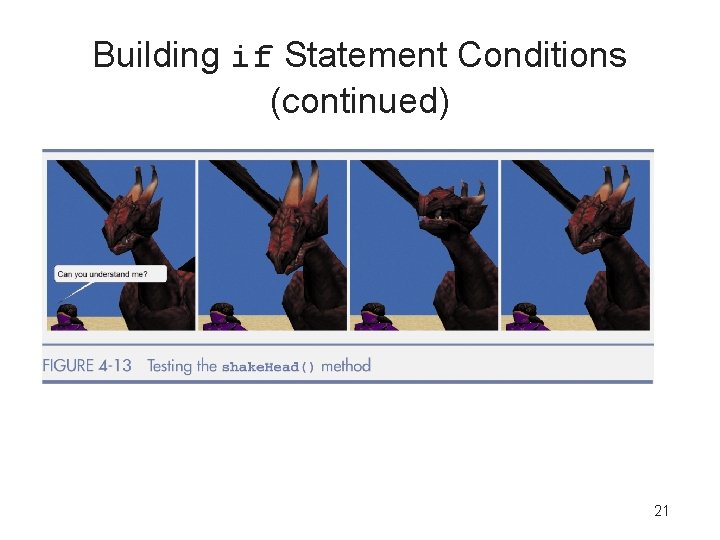 Building if Statement Conditions (continued)

Can you understand me?

FIGURE 4-13 Testing the shakeHead() method

21